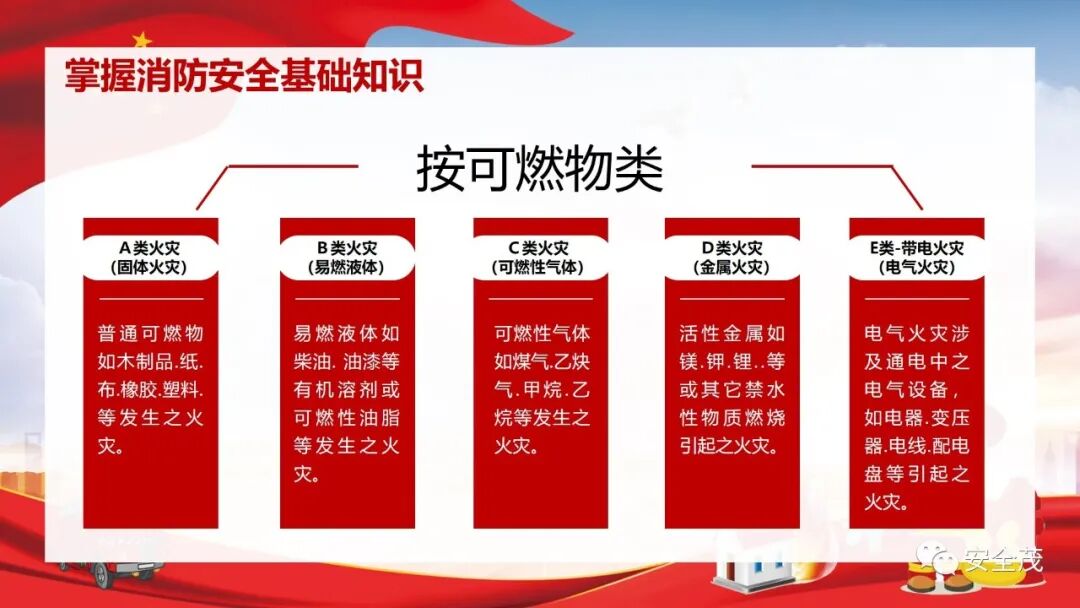 掌握消防安全基础知识

按可燃物类

A类火灾
(固体火灾)

普通可燃物如木制品.纸.布.橡胶.塑料.等发生之火灾。

B类火灾
(易燃液体)

易燃液体如柴油. 油漆等有机溶剂或可燃性油脂等发生之火灾。

C类火灾
(可燃性气体)

可燃性气体如煤气.乙炔气.甲烷.乙烷等发生之火灾。

D类火灾
(金属火灾)

活性金属如镁.钾.锂..等或其它禁水性物质燃烧引起之火灾。

E类-带电火灾
(电气火灾)

电气火灾涉及通电中之电气设备，如电器.变压器.电线.配电盘等引起之火灾。

安全茂